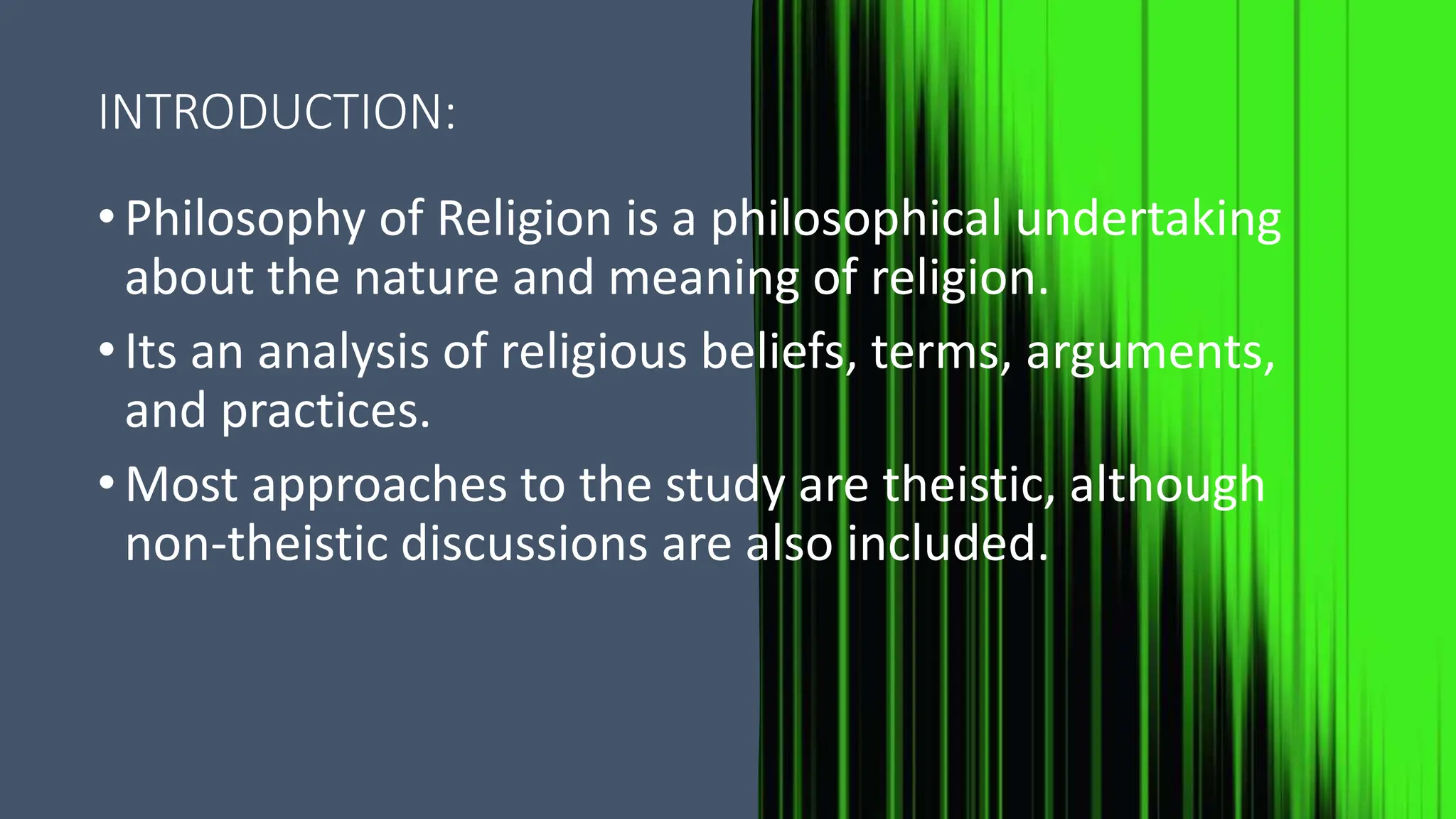 INTRODUCTION:

• Philosophy of Religion is a philosophical undertaking about the nature and meaning of religion.

• Its an analysis of religious beliefs, terms, arguments, and practices.

• Most approaches to the study are theistic, although non-theistic discussions are also included.